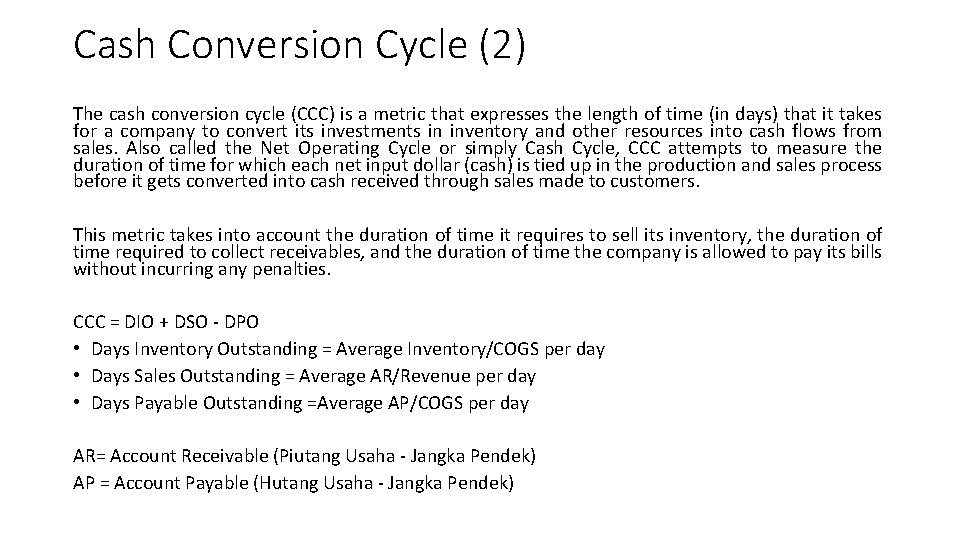 Cash Conversion Cycle (2)

The cash conversion cycle (CCC) is a metric that expresses the length of time (in days) that it takes for a company to convert its investments in inventory and other resources into cash flows from sales. Also called the Net Operating Cycle or simply Cash Cycle, CCC attempts to measure the duration of time for which each net input dollar (cash) is tied up in the production and sales process before it gets converted into cash received through sales made to customers.

This metric takes into account the duration of time it requires to sell its inventory, the duration of time required to collect receivables, and the duration of time the company is allowed to pay its bills without incurring any penalties.

CCC = DIO + DSO - DPO
• Days Inventory Outstanding = Average Inventory/COGS per day
• Days Sales Outstanding = Average AR/Revenue per day
• Days Payable Outstanding =Average AP/COGS per day

AR= Account Receivable (Piutang Usaha - Jangka Pendek)
AP = Account Payable (Hutang Usaha - Jangka Pendek)